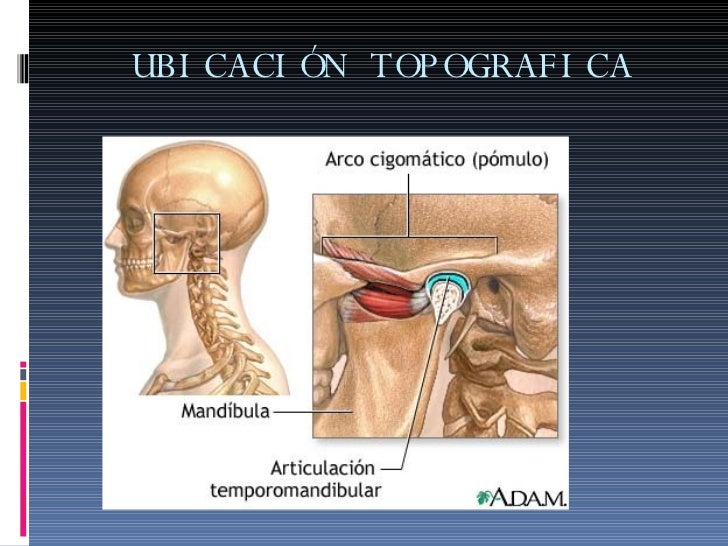 UBICACIÓN TOPOGRAFICA

Arco cigomático (pómulo)

Mandíbula

Articulación temporomandibular

A.D.A.M.